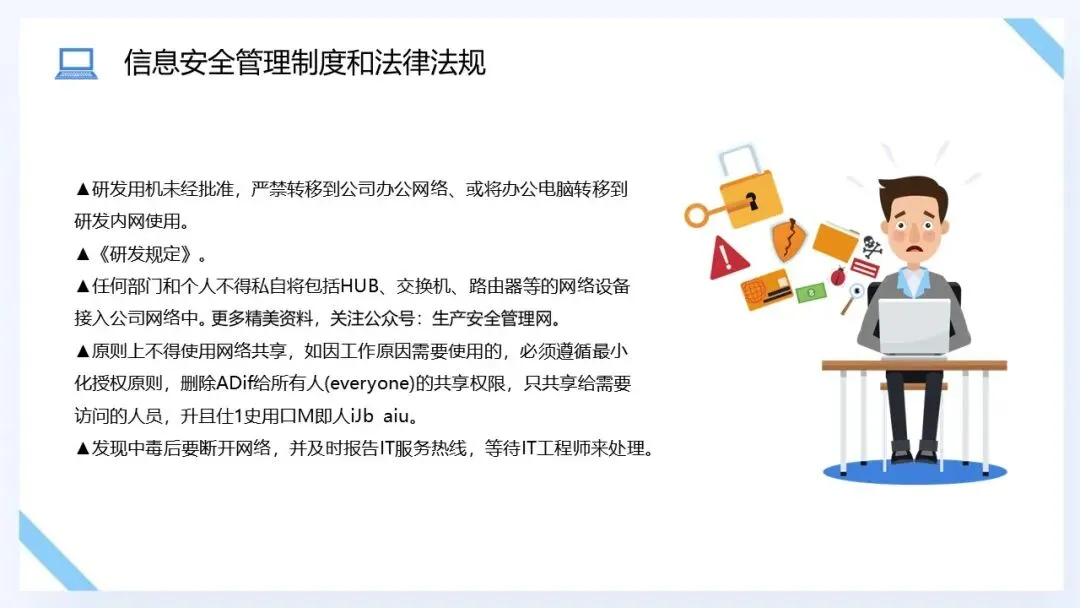 信息安全管理制度和法律法规

▲研发用机未经批准，严禁转移到公司办公网络、或将办公电脑转移到研发内网使用。
▲《研发规定》。
▲任何部门和个人不得私自将包括HUB、交换机、路由器等的网络设备接入公司网络中。更多精美资料，关注公众号：生产安全管理网。
▲原则上不得使用网络共享，如因工作原因需要使用的，必须遵循最小化授权原则，删除ADif给所有人(everyone)的共享权限，只共享给需要访问的人员，升且仕1史用口M即人iJb aiu。
▲发现中毒后要断开网络，并及时报告IT服务热线，等待IT工程师来处理。